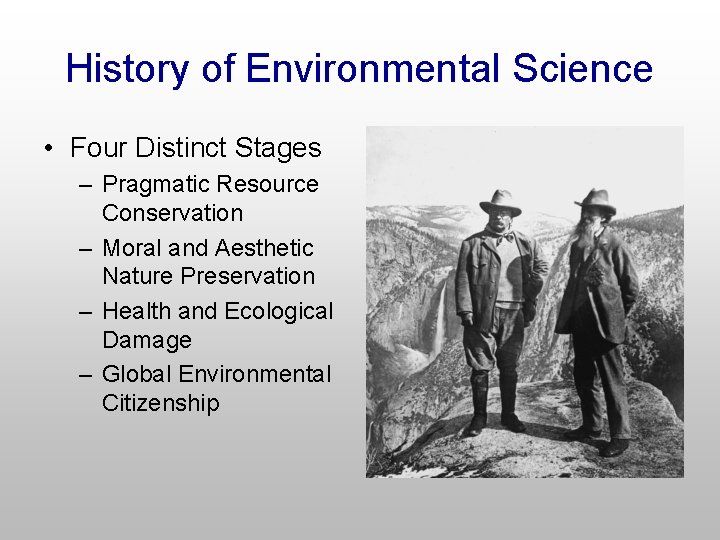 History of Environmental Science

• Four Distinct Stages
– Pragmatic Resource Conservation
– Moral and Aesthetic Nature Preservation
– Health and Ecological Damage
– Global Environmental Citizenship